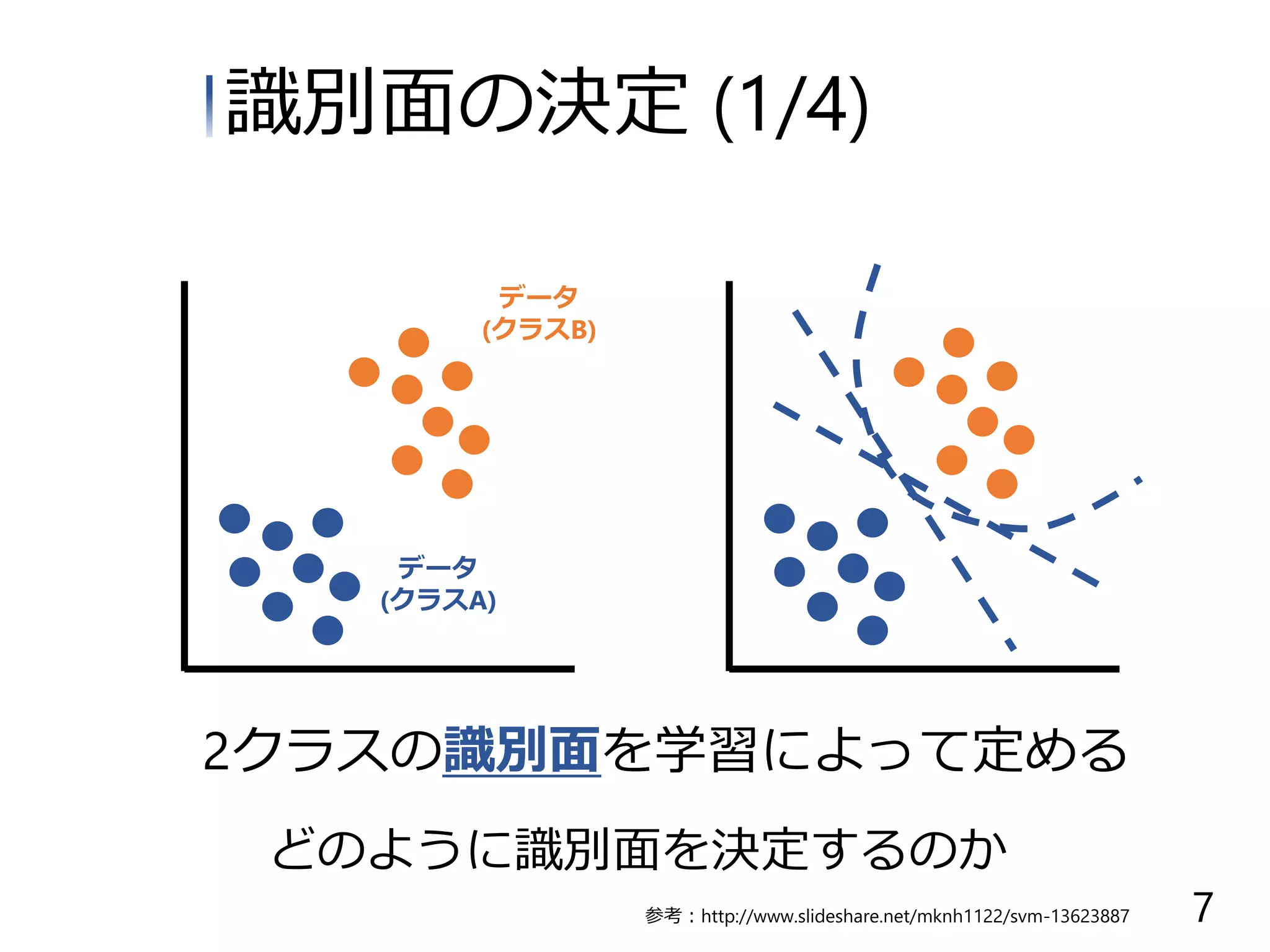 識別面の決定 (1/4)

データ
(クラスB)

データ
(クラスA)

2クラスの識別面を学習によって定める

どのように識別面を決定するのか

参考：http://www.slideshare.net/mknh1122/svm-13623887

7